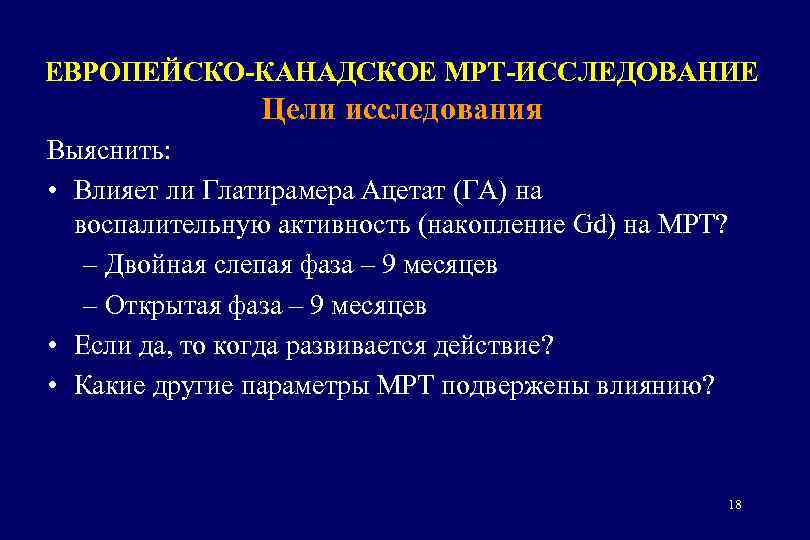 ЕВРОПЕЙСКО-КАНАДСКОЕ МРТ-ИССЛЕДОВАНИЕ
Цели исследования

Выяснить:

• Влияет ли Глатирамера Ацетат (ГА) на воспалительную активность (накопление Gd) на МРТ?
– Двойная слепая фаза – 9 месяцев
– Открытая фаза – 9 месяцев
• Если да, то когда развивается действие?
• Какие другие параметры МРТ подвержены влиянию?

18